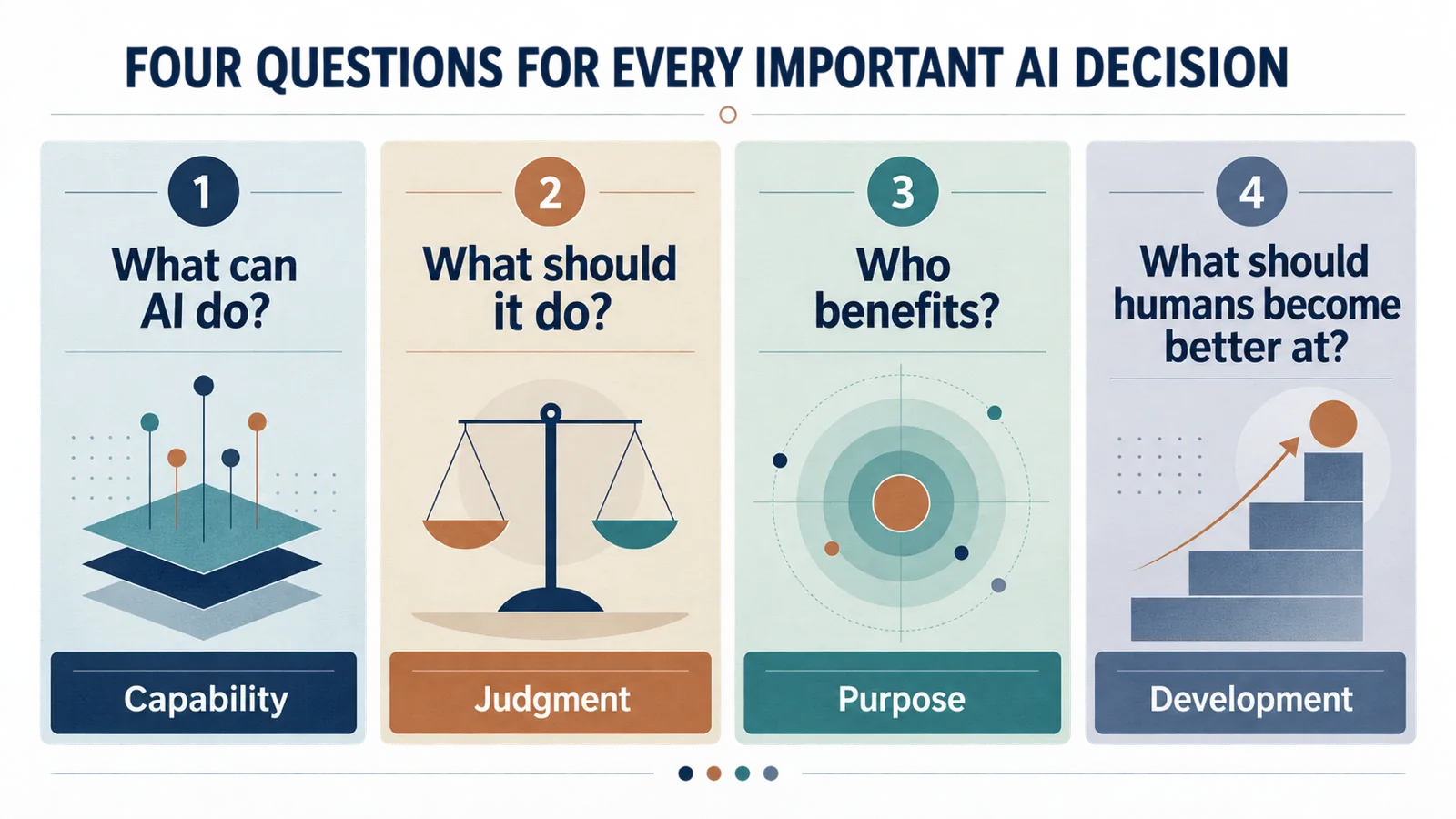 FOUR QUESTIONS FOR EVERY IMPORTANT AI DECISION

1
What can AI do?
Capability

2
What should it do?
Judgment

3
Who benefits?
Purpose

4
What should humans become better at?
Development